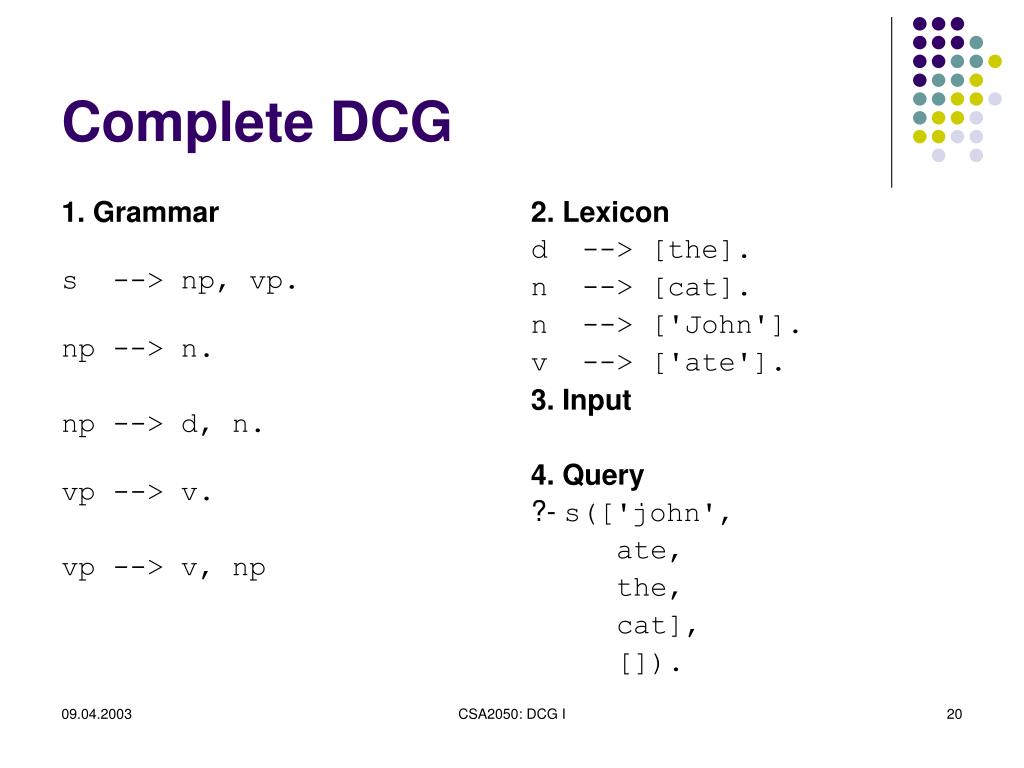 Complete DCG

1. Grammar

s --> np, vp.

np --> n.

np --> d, n.

vp --> v.

vp --> v, np

2. Lexicon

d --> [the].

n --> [cat].

n --> ['John'].

v --> ['ate'].

3. Input

4. Query

?- s(['john',
ate,
the,
cat],
[]).

09.04.2003

CSA2050: DCG I

20